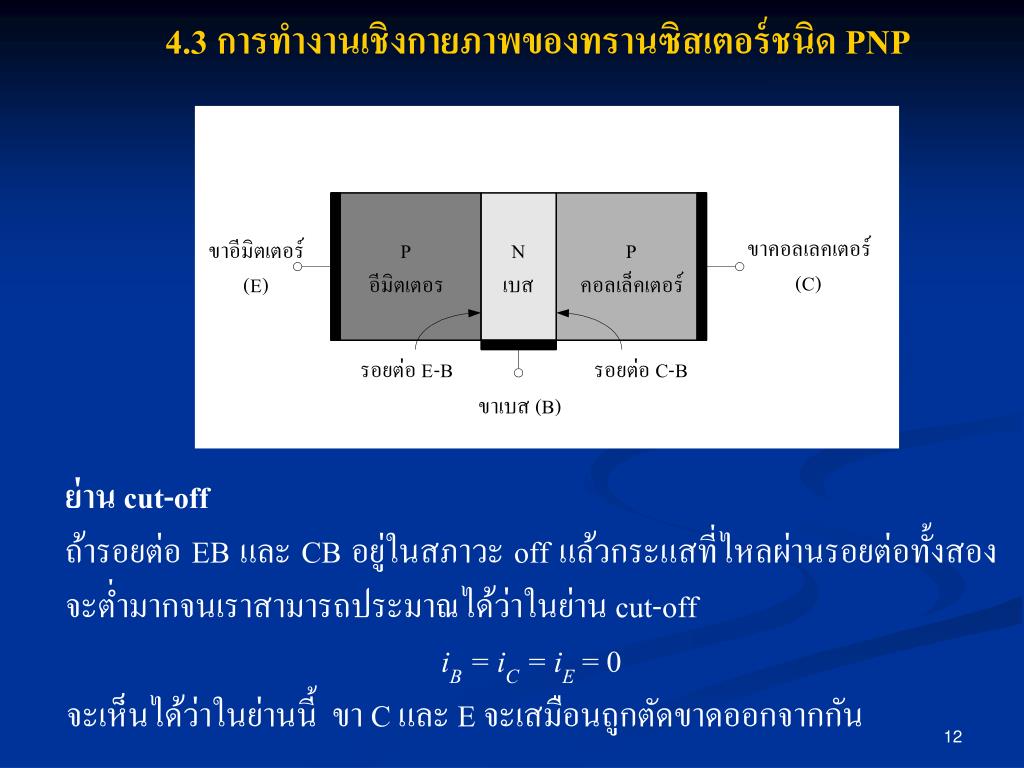 4.3 การทำงานเชิงกายภาพของทรานซิสเตอร์ชนิด PNP

ขาอีมิตเตอร์
(E)

P
อีมิตเตอร

N
เบส

P
คอลเล็คเตอร์

ขาคอลเลคเตอร์
(C)

รอยต่อ E-B

รอยต่อ C-B

ขาเบส (B)

ย่าน cut-off

ถ้ารอยต่อ EB และ CB อยู่ในสภาวะ off แล้วกระแสที่ไหลผ่านรอยต่อทั้งสองจะต่ำมากจนเราสามารถประมาณได้ว่าในย่าน cut-off

$i_B = i_C = i_E = 0$

จะเห็นได้ว่าในย่านนี้ ขา C และ E จะเสมือนถูกตัดขาดออกจากกัน

12